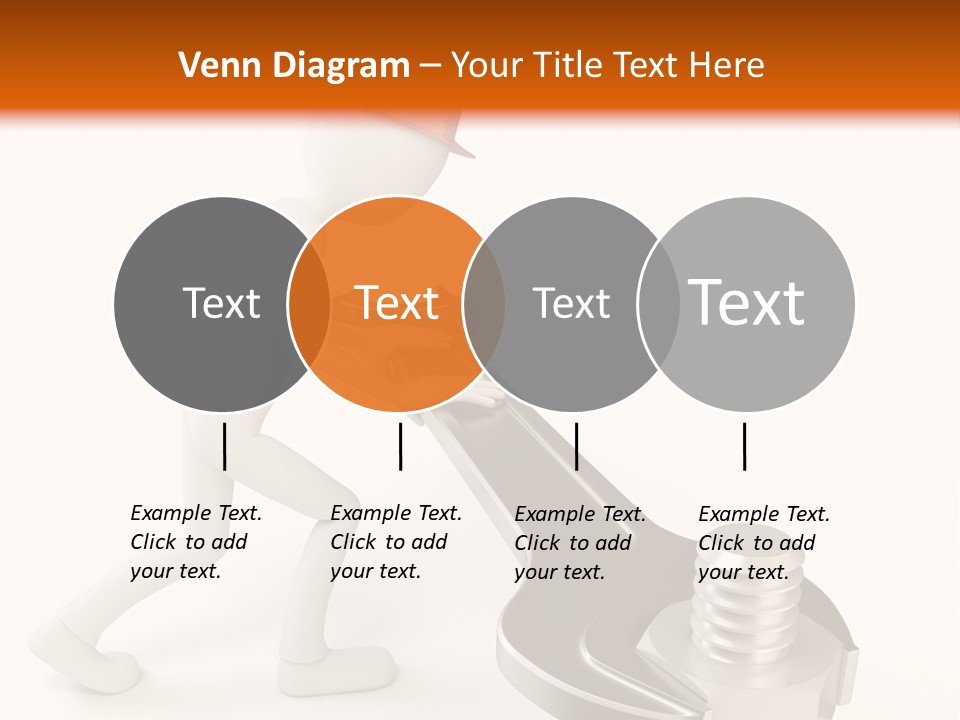 Venn Diagram – Your Title Text Here

Text

Text

Text

Text

Example Text. Click to add your text.

Example Text. Click to add your text.

Example Text. Click to add your text.

Example Text. Click to add your text.